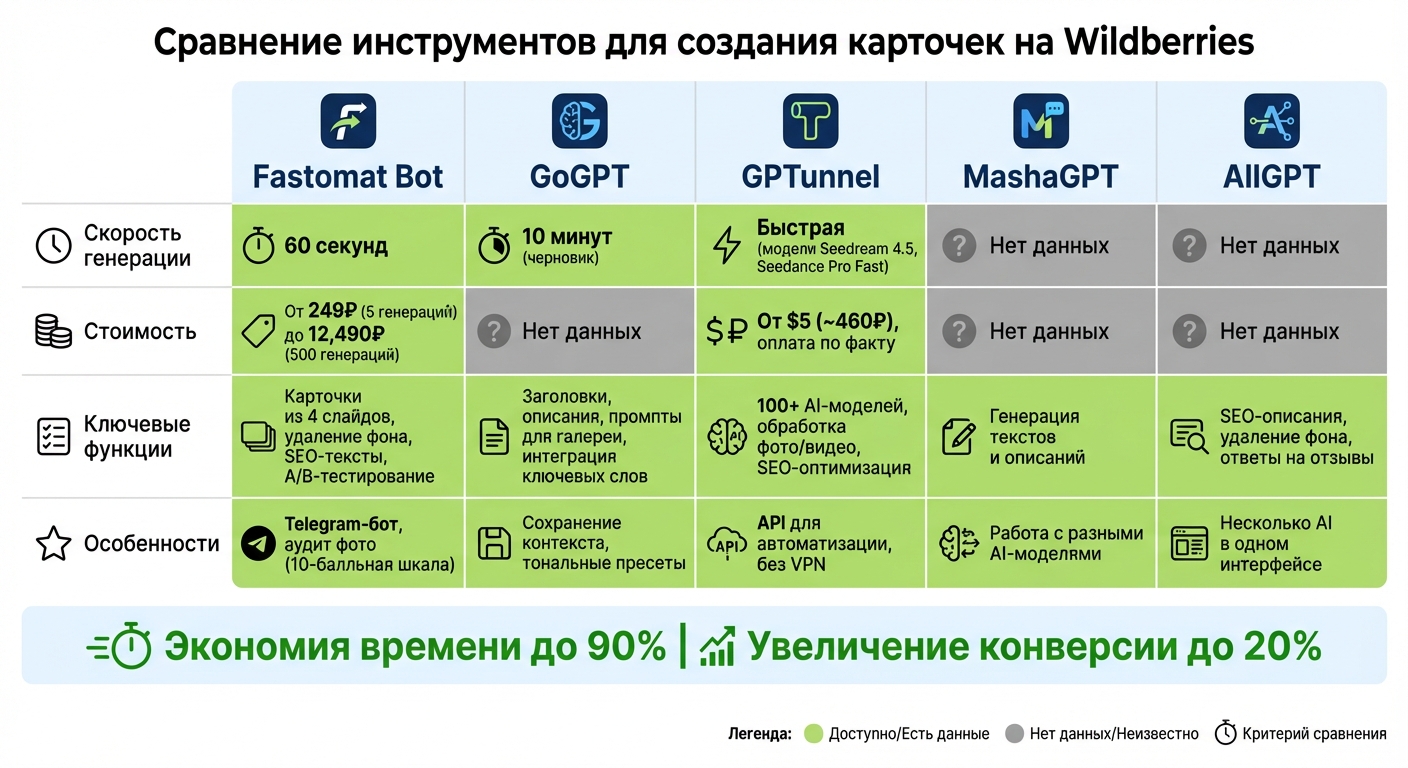 Сравнение инструментов для создания карточек на Wildberries

| | Fastomat Bot | GoGPT | GPTunnel | MashaGPT | AllGPT |
|---|---|---|---|---|---|
| Скорость генерации | 60 секунд | 10 минут (черновик) | Быстрая (модели Seedream 4.5, Seedance Pro Fast) | Нет данных | Нет данных |
| Стоимость | От 249₽ (5 генераций) до 12,490₽ (500 генераций) | Нет данных | От $5 (~460₽), оплата по факту | Нет данных | Нет данных |
| Ключевые функции | Карточки из 4 слайдов, удаление фона, SEO-тексты, A/B-тестирование | Заголовки, описания, промпты для галереи, интеграция ключевых слов | 100+ AI-моделей, обработка фото/видео, SEO-оптимизация | Генерация текстов и описаний | SEO-описания, удаление фона, ответы на отзывы |
| Особенности | Telegram-бот, аудит фото (10-балльная шкала) | Сохранение контекста, тональные пресеты | API для автоматизации, без VPN | Работа с разными AI-моделями | Несколько AI в одном интерфейсе |

Экономия времени до 90% | Увеличение конверсии до 20%

Легенда: Доступно/Есть данные Нет данных/Неизвестно Критерий сравнения